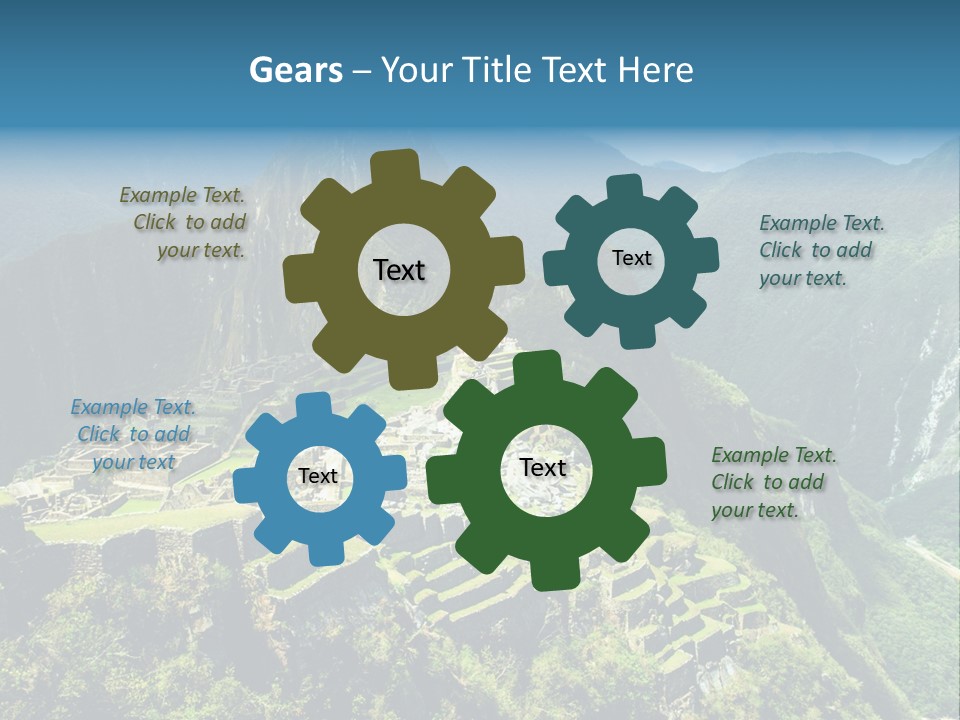 Gears – Your Title Text Here

Example Text. Click to add your text.

Text

Text

Example Text. Click to add your text.

Example Text. Click to add your text

Text

Text

Example Text. Click to add your text.